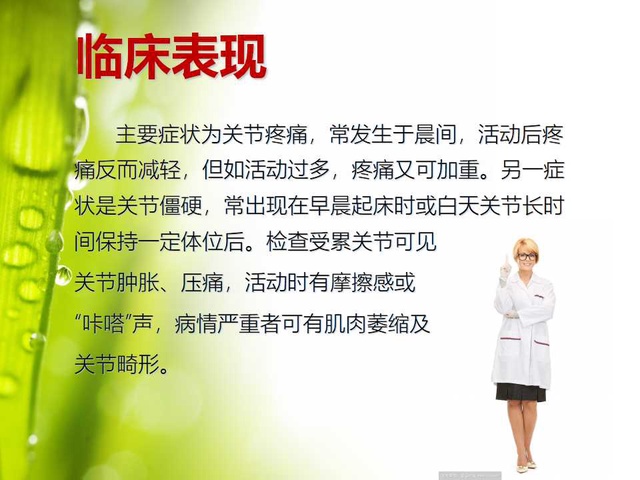 临床表现

主要症状为关节疼痛，常发生于晨间，活动后疼痛反而减轻，但如活动过多，疼痛又可加重。另一症状是关节僵硬，常出现在早晨起床时或白天关节长时间保持一定体位后。检查受累关节可见关节肿胀、压痛，活动时有摩擦感或“咔嗒”声，病情严重者可有肌肉萎缩及关节畸形。